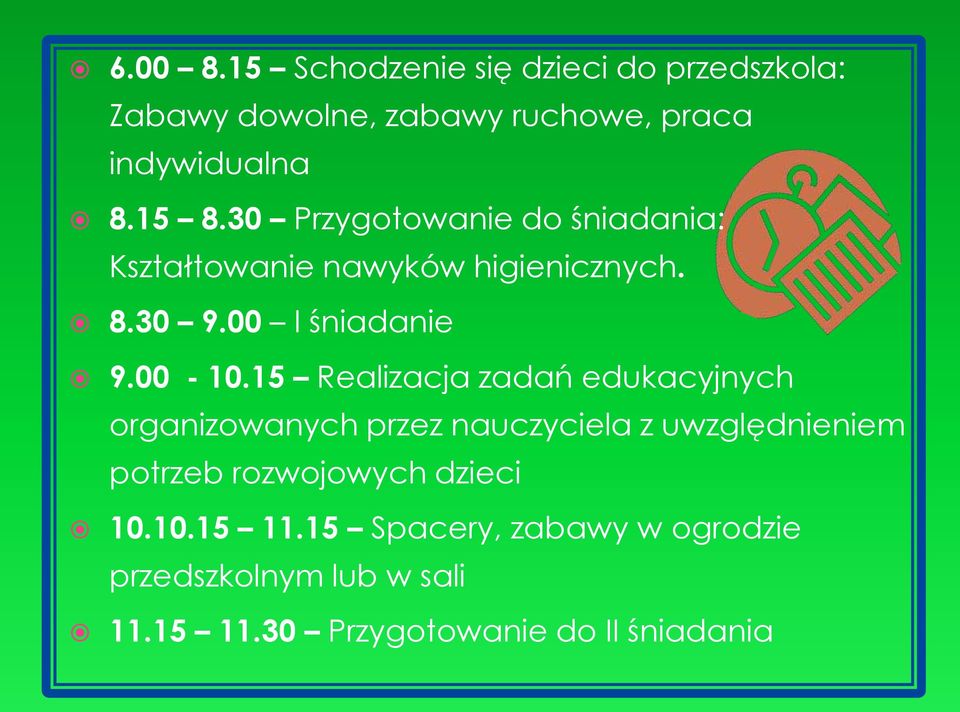 6.00 – 8.15 – Schodzenie się dzieci do przedszkola: Zabawy dowolne, zabawy ruchowe, praca indywidualna

8.15 – 8.30 – Przygotowanie do śniadania: Kształtowanie nawyków higienicznych.

8.30 – 9.00 – I śniadanie

9.00 - 10.15 – Realizacja zadań edukacyjnych organizowanych przez nauczyciela z uwzględnieniem potrzeb rozwojowych dzieci

10.10.15 – 11.15 – Spacery, zabawy w ogrodzie przedszkolnym lub w sali

11.15 – 11.30 – Przygotowanie do II śniadania